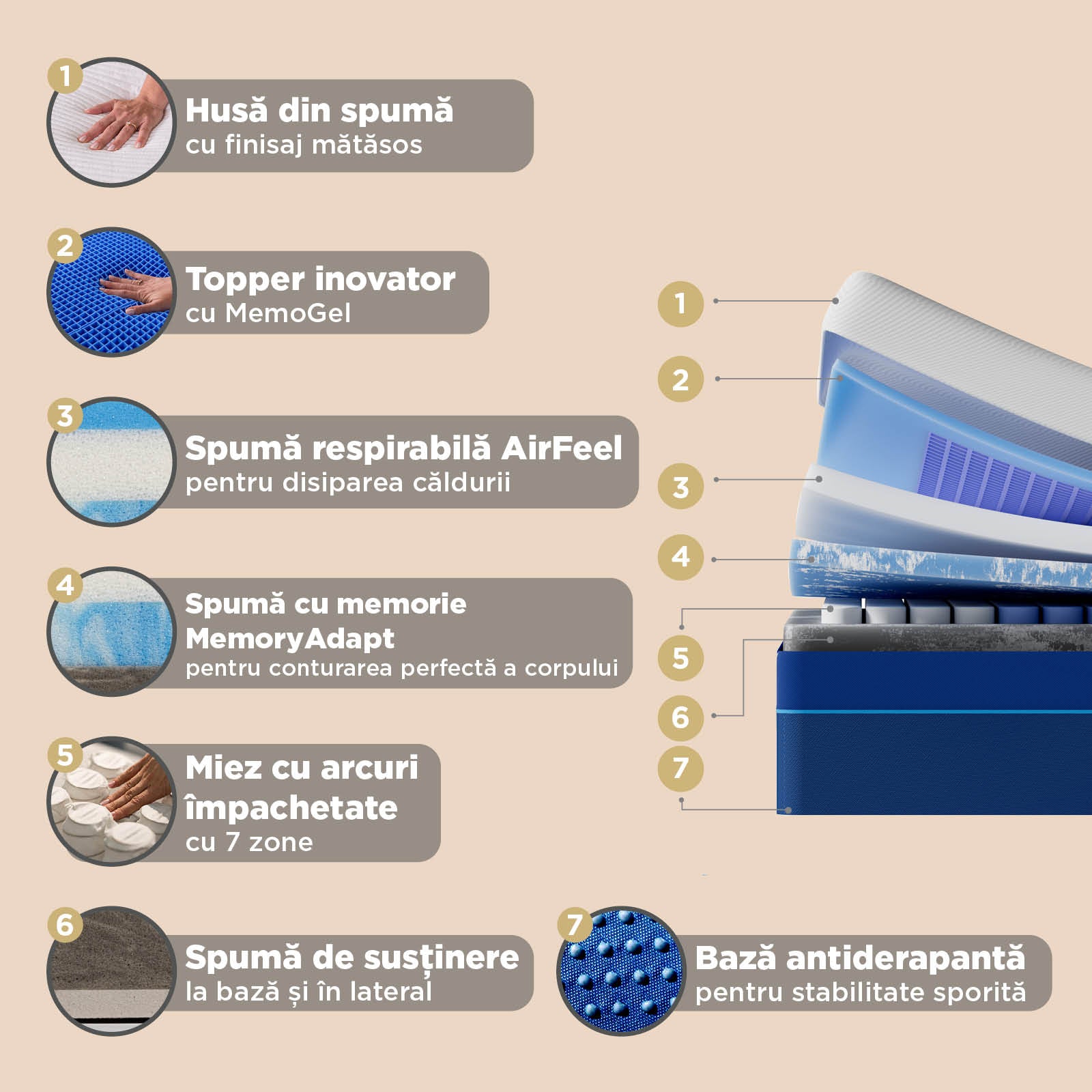 1
Husă din spumă
cu finisaj mătăsos

2
Topper inovator
cu MemoGel

3
Spumă respirabilă AirFeel
pentru disiparea căldurii

4
Spumă cu memorie MemoryAdapt
pentru conturarea perfectă a corpului

5
Miez cu arcuri împachetate
cu 7 zone

6
Spumă de susținere
la bază și în lateral

7
Bază antiderapantă
pentru stabilitate sporită

1
2
3
4
5
6
7